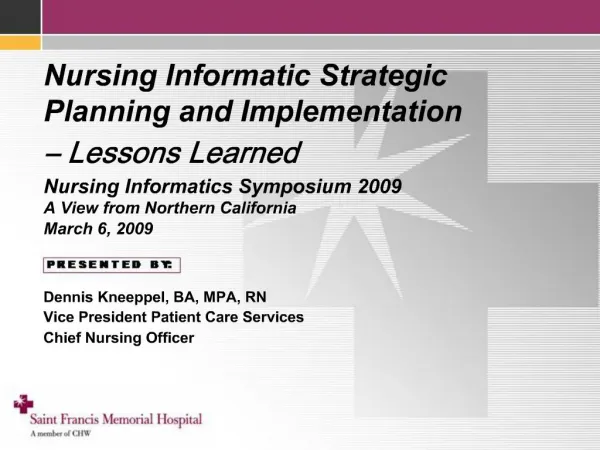 Nursing Informatic Strategic Planning and Implementation

– Lessons Learned

Nursing Informatics Symposium 2009
A View from Northern California
March 6, 2009

PRESENTED BY:

Dennis Kneeppel, BA, MPA, RN
Vice President Patient Care Services
Chief Nursing Officer

Saint Francis Memorial Hospital
A member of CHW